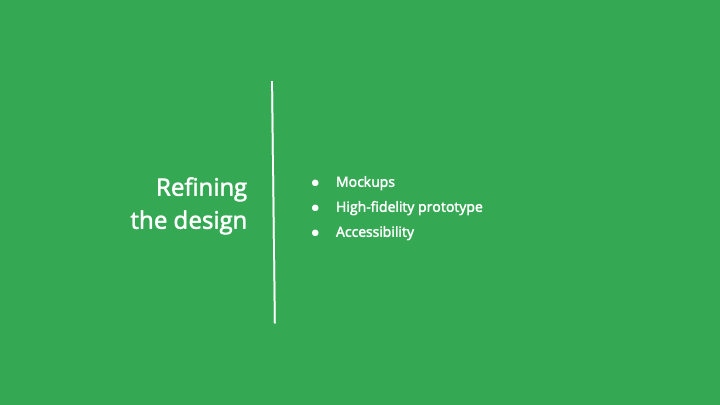 Refining the design

- Mockups
- High-fidelity prototype
- Accessibility